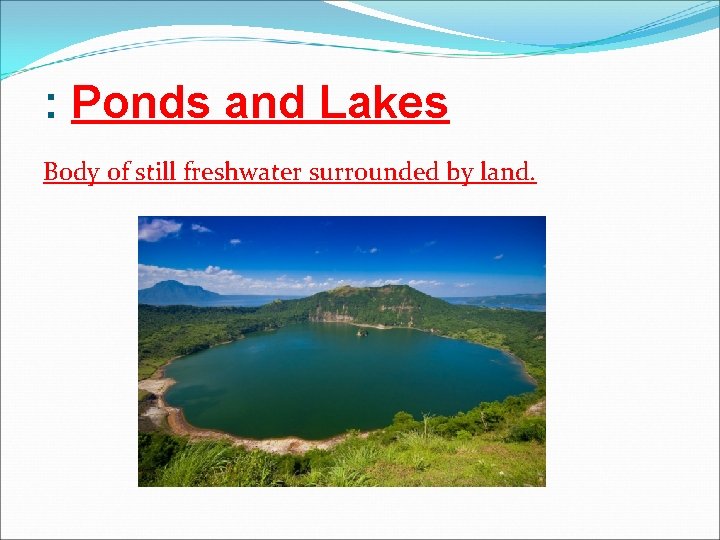 : Ponds and Lakes

Body of still freshwater surrounded by land.